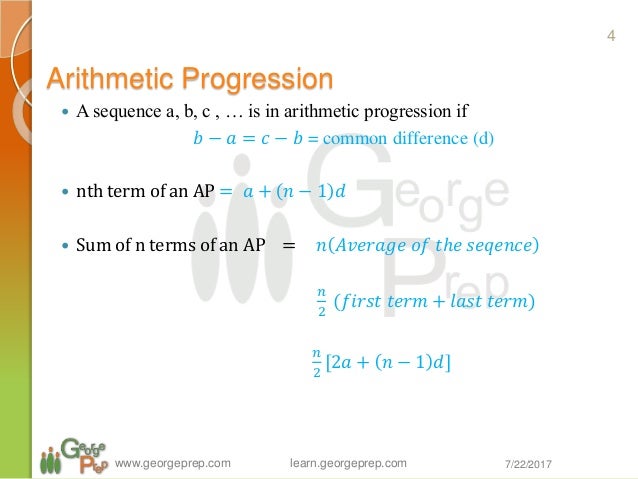 4

Arithmetic Progression

• A sequence a, b, c , … is in arithmetic progression if

$b - a = c - b =$ common difference (d)

• nth term of an AP $= a + (n-1)d$

• Sum of n terms of an AP $= n(Average\ of\ the\ seqence)$

$\frac{n}{2}(first\ term + last\ term)$

$\frac{n}{2}[2a + (n-1)d]$

George Prep

George Prep www.georgeprep.com learn.georgeprep.com 7/22/2017